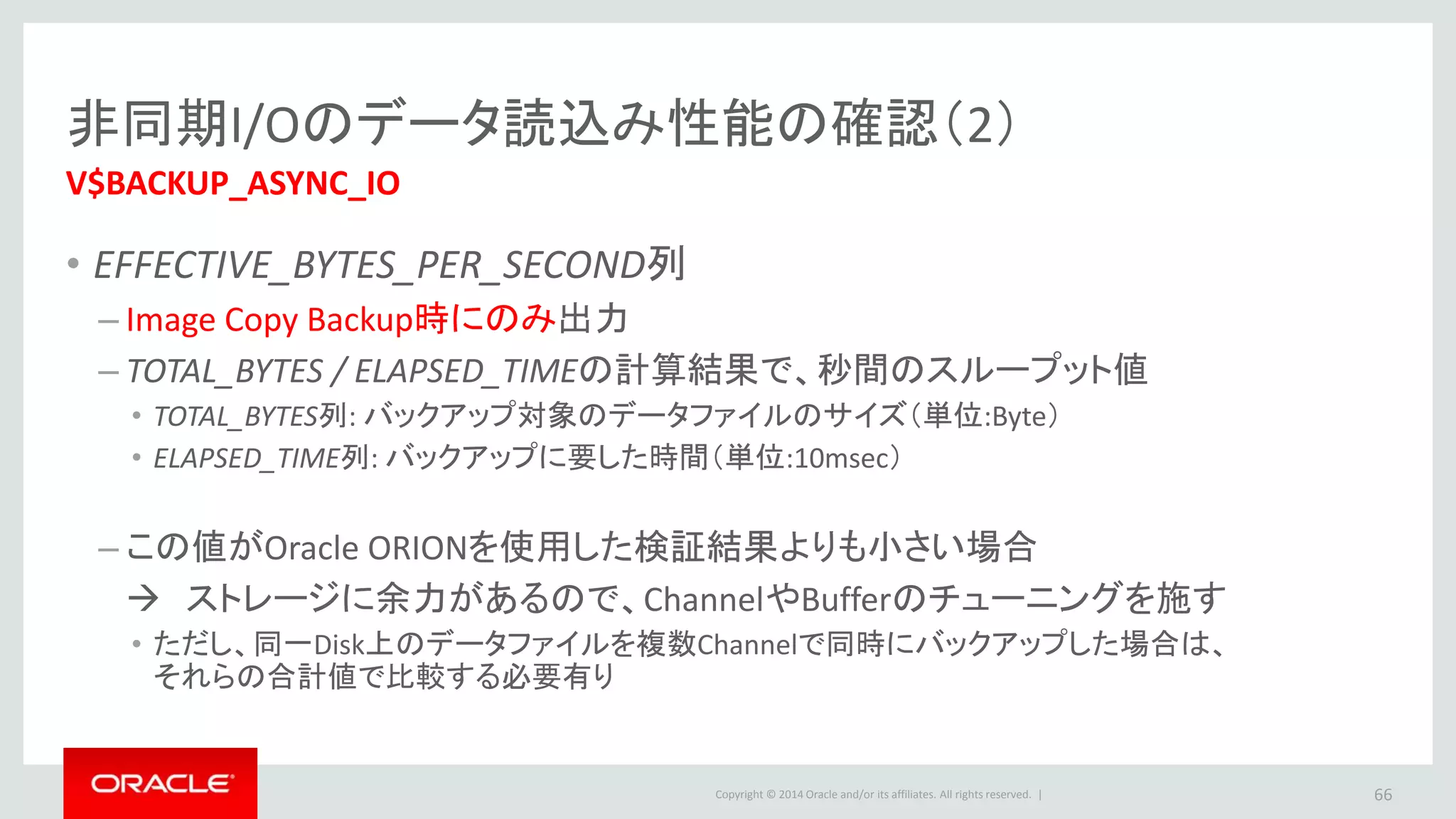 非同期I/Oのデータ読込み性能の確認（2）
V$BACKUP_ASYNC_IO

• EFFECTIVE_BYTES_PER_SECOND列
– Image Copy Backup時にのみ出力
– TOTAL_BYTES / ELAPSED_TIMEの計算結果で、秒間のスループット値
• TOTAL_BYTES列: バックアップ対象のデータファイルのサイズ（単位:Byte）
• ELAPSED_TIME列: バックアップに要した時間（単位:10msec）

– この値がOracle ORIONを使用した検証結果よりも小さい場合
→ ストレージに余力があるので、ChannelやBufferのチューニングを施す
• ただし、同一Disk上のデータファイルを複数Channelで同時にバックアップした場合は、それらの合計値で比較する必要有り

ORACLE
Copyright © 2014 Oracle and/or its affiliates. All rights reserved. |
66